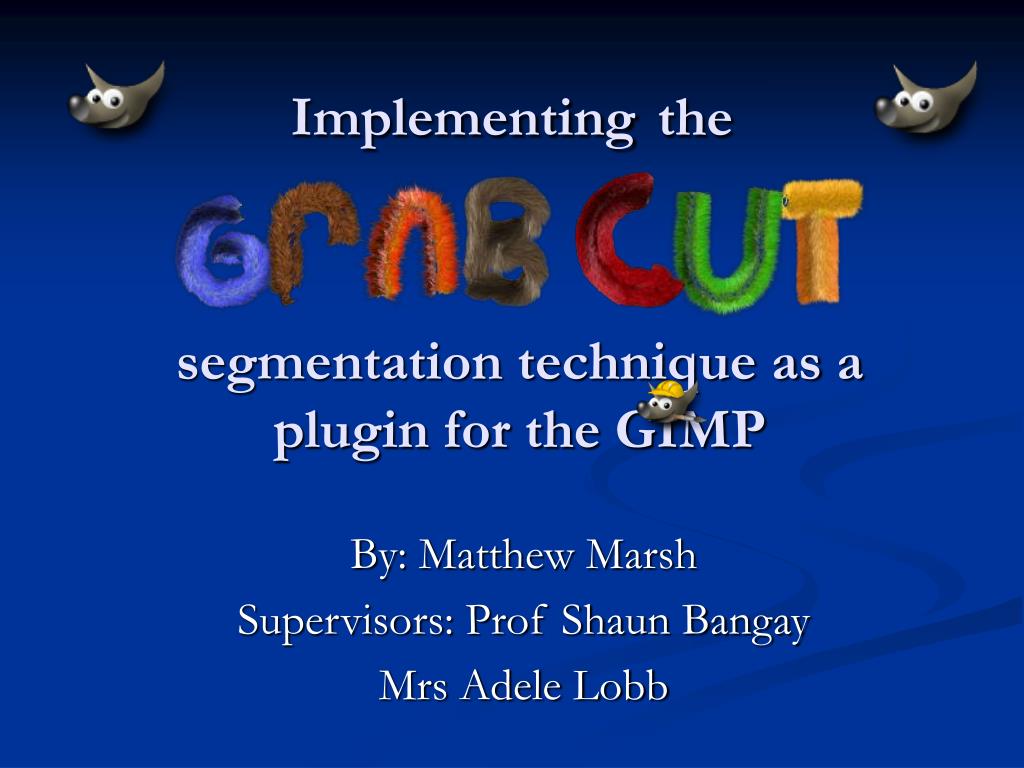 Implementing the

GRAB CUT

segmentation technique as a plugin for the GIMP

By: Matthew Marsh

Supervisors: Prof Shaun Bangay

Mrs Adele Lobb